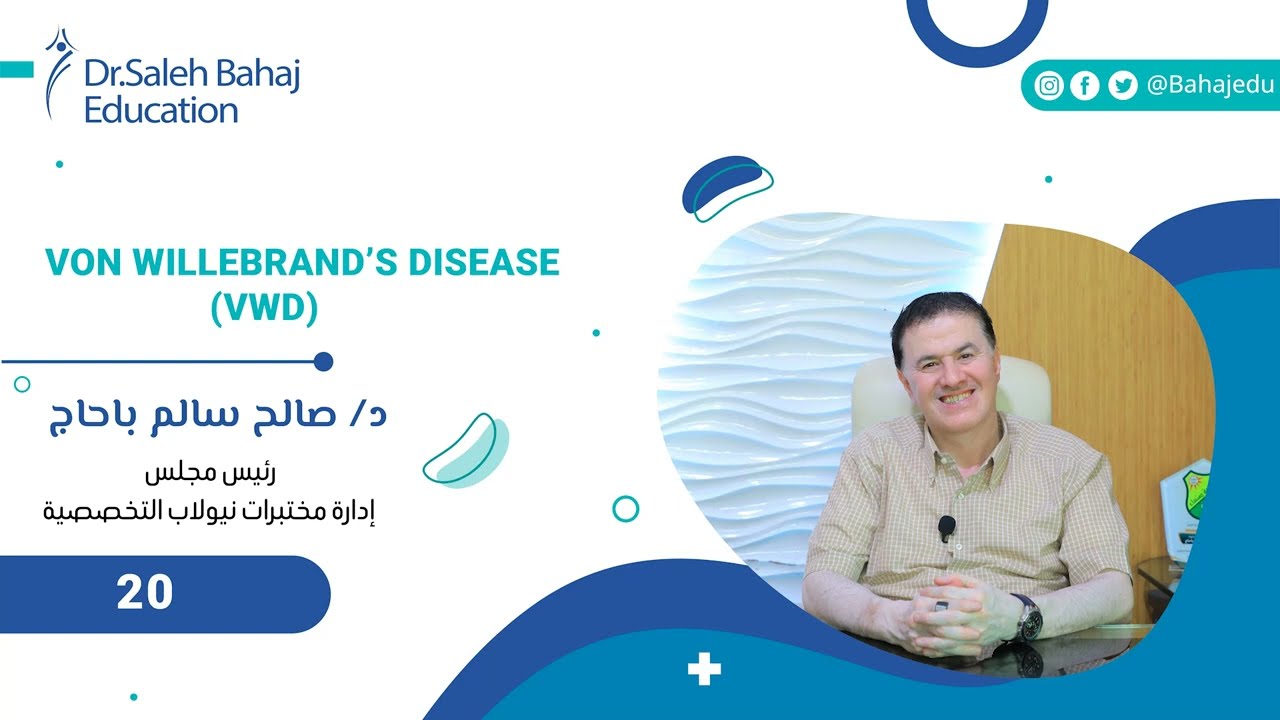 Dr.Saleh Bahaj Education

@Bahajedu

VON WILLEBRAND'S DISEASE (VWD)

د/ صالح سالم باحاج

رئيس مجلس
إدارة مختبرات نيولاب التخصصية

20